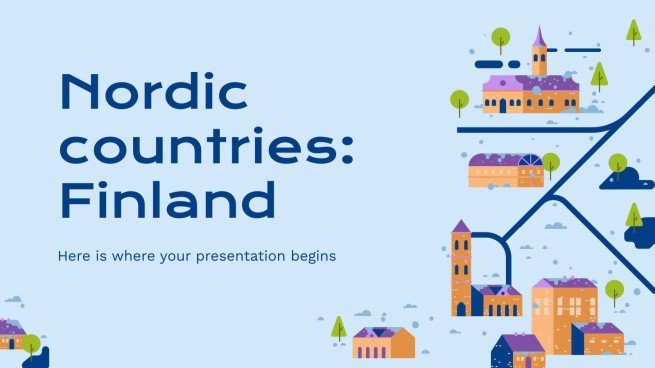 Nordic countries: Finland

Here is where your presentation begins